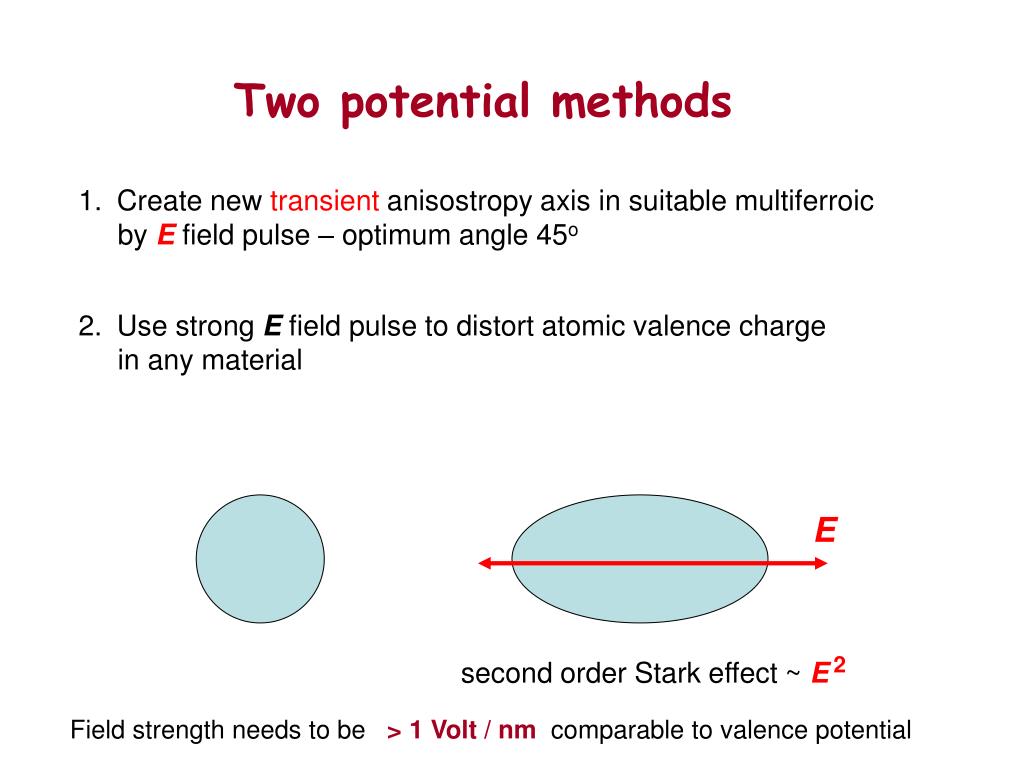 Two potential methods

1. Create new transient anisostropy axis in suitable multiferroic by E field pulse – optimum angle 45$^o$

2. Use strong E field pulse to distort atomic valence charge in any material

E

second order Stark effect ~ $E^2$

Field strength needs to be > 1 Volt / nm comparable to valence potential